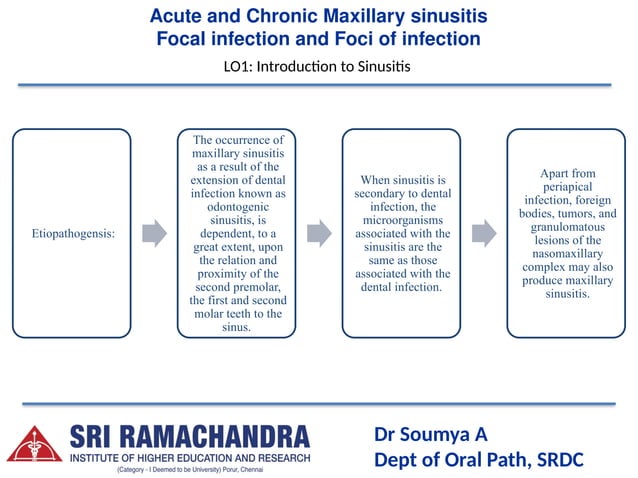 Acute and Chronic Maxillary sinusitis
Focal infection and Foci of infection

LO1: Introduction to Sinusitis

Etiopathogensis:

The occurrence of maxillary sinusitis as a result of the extension of dental infection known as odontogenic sinusitis, is dependent, to a great extent, upon the relation and proximity of the second premolar, the first and second molar teeth to the sinus.

When sinusitis is secondary to dental infection, the microorganisms associated with the sinusitis are the same as those associated with the dental infection.

Apart from periapical infection, foreign bodies, tumors, and granulomatous lesions of the nasomaxillary complex may also produce maxillary sinusitis.

SRI RAMACHANDRA
INSTITUTE OF HIGHER EDUCATION AND RESEARCH
(Category - I Deemed to be University) Porur, Chennai

Dr Soumya A
Dept of Oral Path, SRDC